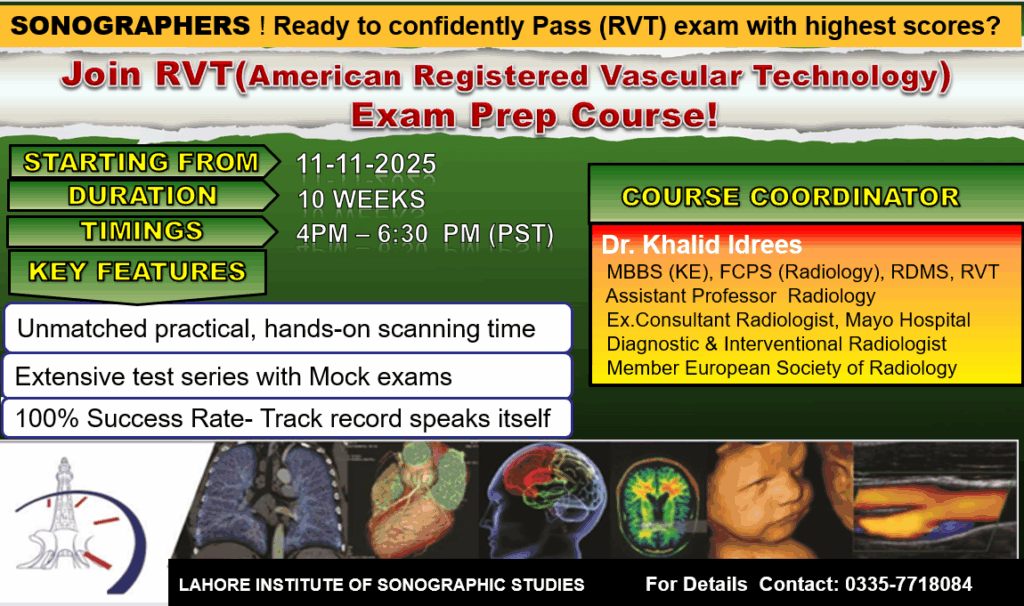 SONOGRAPHERS ! Ready to confidently Pass (RVT) exam with highest scores?

Join RVT(American Registered Vascular Technology) Exam Prep Course!

STARTING FROM 11-11-2025
DURATION 10 WEEKS
TIMINGS 4PM – 6:30 PM (PST)
KEY FEATURES

Unmatched practical, hands-on scanning time
Extensive test series with Mock exams
100% Success Rate- Track record speaks itself

COURSE COORDINATOR
Dr. Khalid Idrees
MBBS (KE), FCPS (Radiology), RDMS, RVT
Assistant Professor Radiology
Ex.Consultant Radiologist, Mayo Hospital
Diagnostic & Interventional Radiologist
Member European Society of Radiology

LAHORE INSTITUTE OF SONOGRAPHIC STUDIES
For Details Contact: 0335-7718084